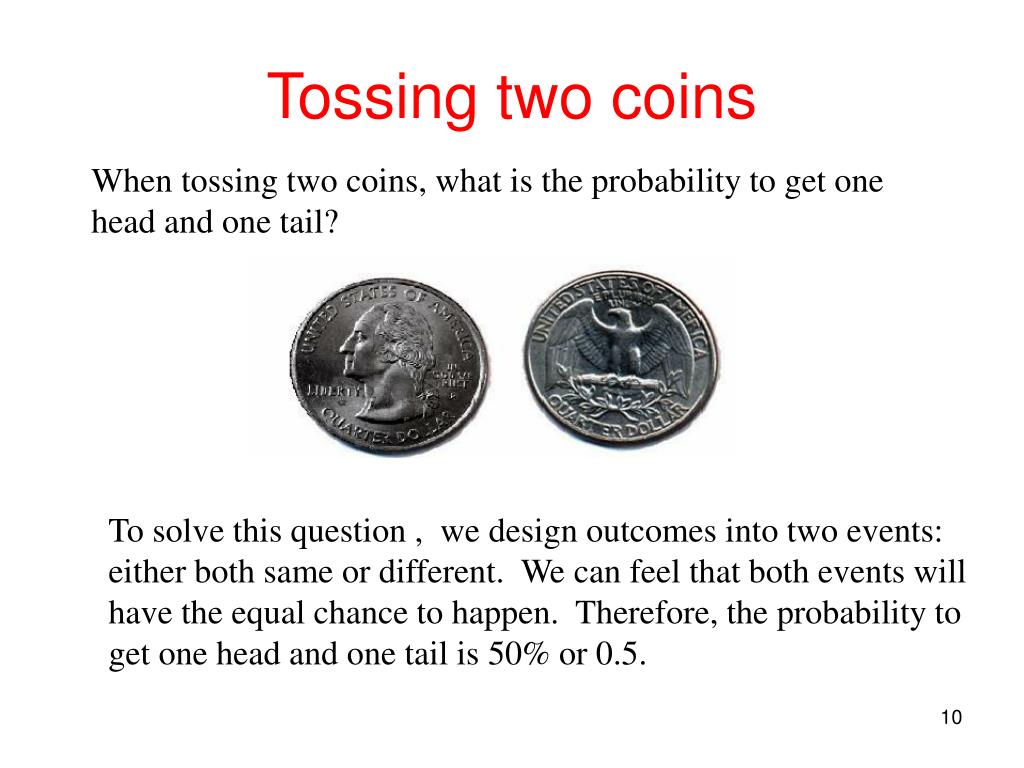 Tossing two coins

When tossing two coins, what is the probability to get one head and one tail?

UNITED STATES OF AMERICA
LIBERTY
IN GOD WE TRUST
QUARTER DOLLAR

UNITED STATES OF AMERICA
E PLURIBUS UNUM
QUARTER DOLLAR

To solve this question , we design outcomes into two events: either both same or different. We can feel that both events will have the equal chance to happen. Therefore, the probability to get one head and one tail is 50% or 0.5.

10